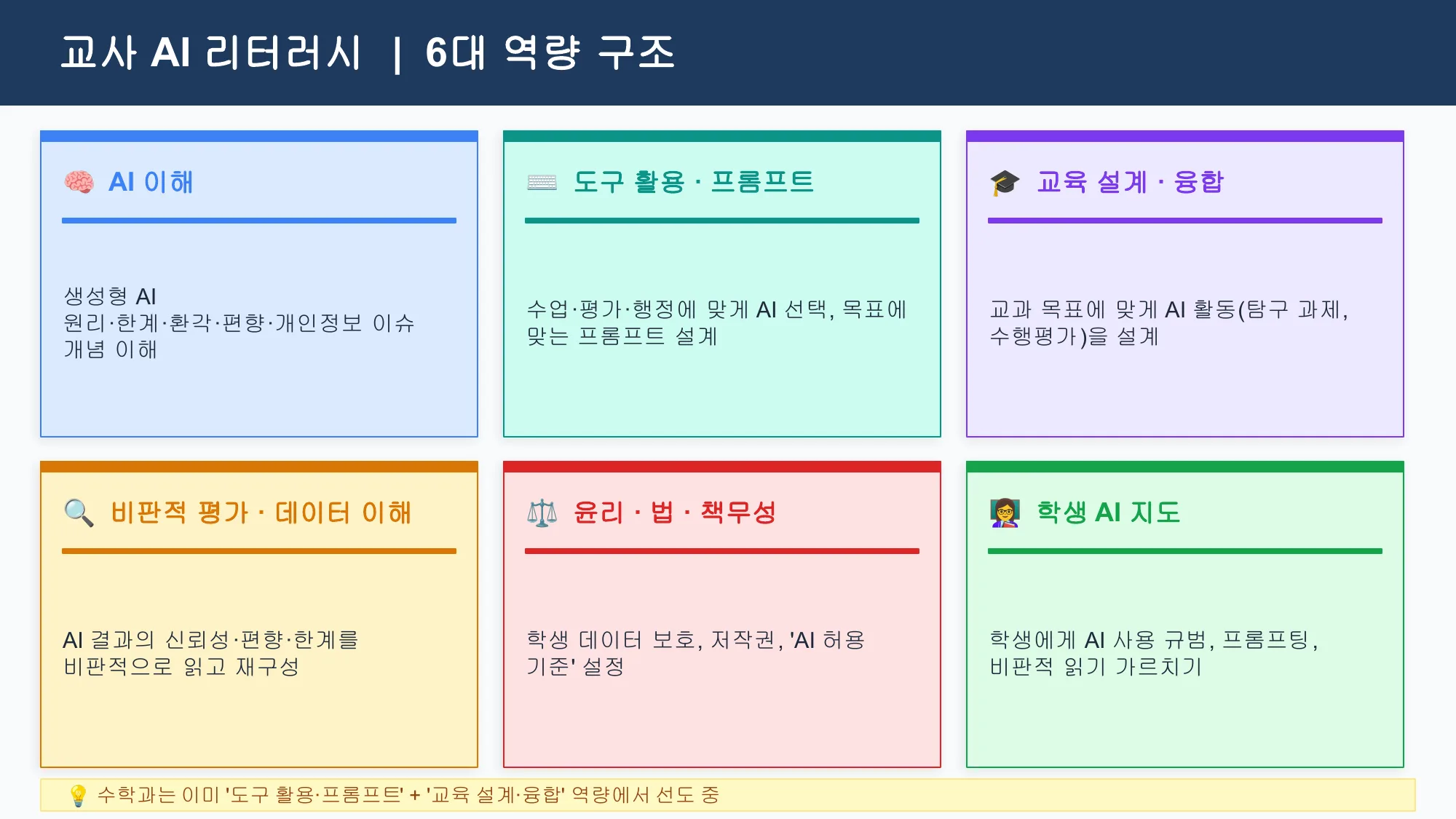 교사 AI 리터러시 | 6대 역량 구조

AI 이해

생성형 AI
원리·한계·환각·편향·개인정보 이슈
개념 이해

도구 활용 · 프롬프트

수업·평가·행정에 맞게 AI 선택, 목표에 맞는 프롬프트 설계

교육 설계 · 융합

교과 목표에 맞게 AI 활동(탐구 과제, 수행평가)을 설계

비판적 평가 · 데이터 이해

AI 결과의 신뢰성·편향·한계를 비판적으로 읽고 재구성

윤리 · 법 · 책무성

학생 데이터 보호, 저작권, 'AI 허용 기준' 설정

학생 AI 지도

학생에게 AI 사용 규범, 프롬프팅, 비판적 읽기 가르치기

수학과는 이미 '도구 활용·프롬프트' + '교육 설계·융합' 역량에서 선도 중